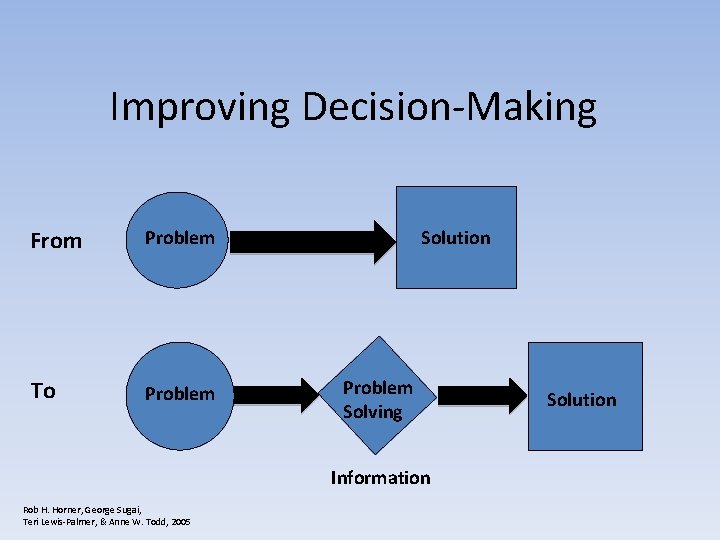 Improving Decision-Making

From

Problem

Solution

To

Problem

Problem Solving

Solution

Information

Rob H. Horner, George Sugai, Teri Lewis-Palmer, & Anne W. Todd, 2005